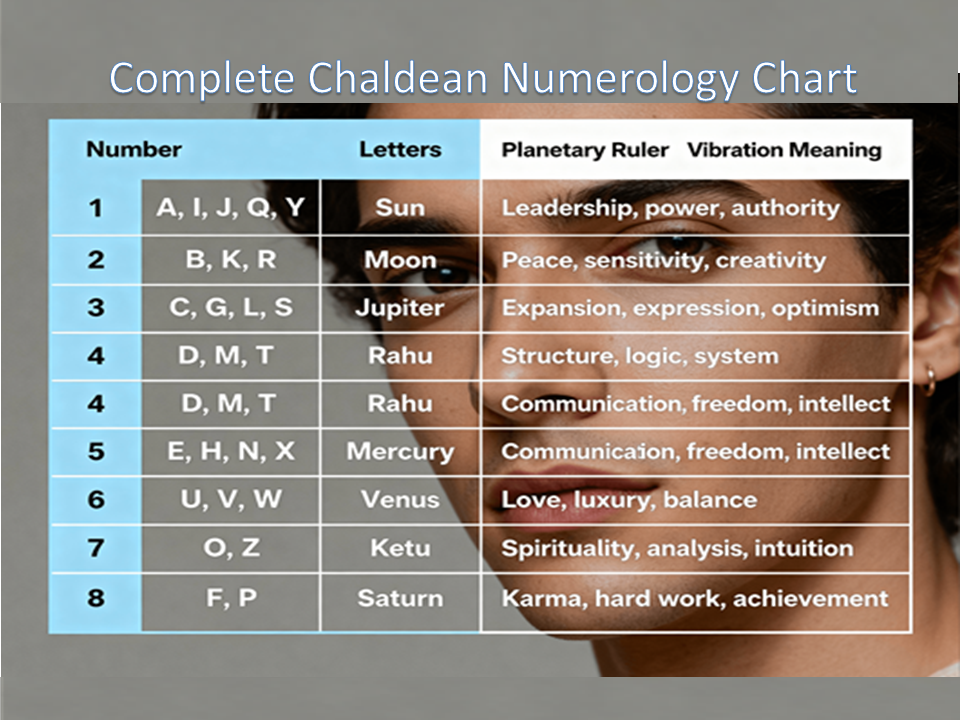 Complete Chaldean Numerology Chart

| Number | | Letters | Planetary Ruler Vibration Meaning |
|---|---|---|---|
| 1 | A, I, J, Q, Y | Sun | Leadership, power, authority |
| 2 | B, K, R | Moon | Peace, sensitivity, creativity |
| 3 | C, G, L, S | Jupiter | Expansion, expression, optimism |
| 4 | D, M, T | Rahu | Structure, logic, system |
| 4 | D, M, T | Rahu | Communication, freedom, intellect |
| 5 | E, H, N, X | Mercury | Communication, freedom, intellect |
| 6 | U, V, W | Venus | Love, luxury, balance |
| 7 | O, Z | Ketu | Spirituality, analysis, intuition |
| 8 | F, P | Saturn | Karma, hard work, achievement |